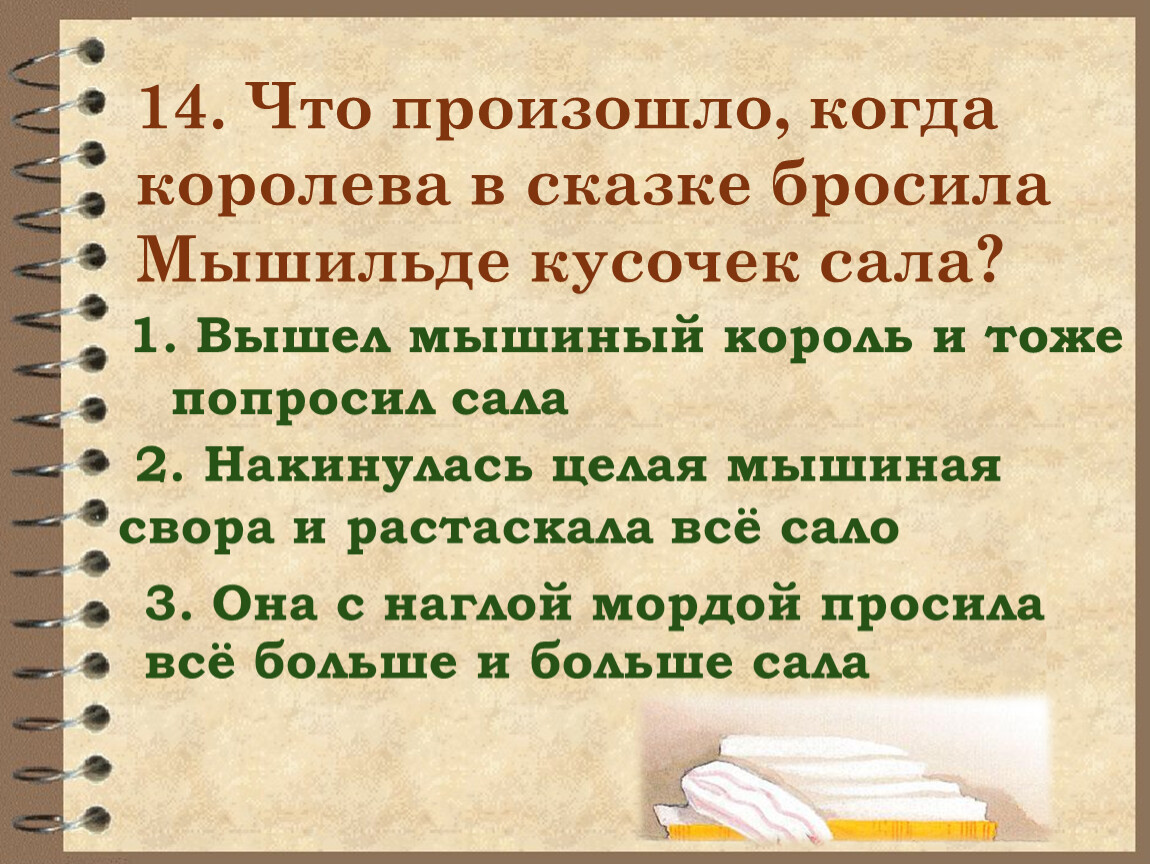 14. Что произошло, когда королева в сказке бросила Мышильде кусочек сала?

1. Вышел мышиный король и тоже попросил сала

2. Накинулась целая мышиная свора и растаскала всё сало

3. Она с наглой мордой просила всё больше и больше сала